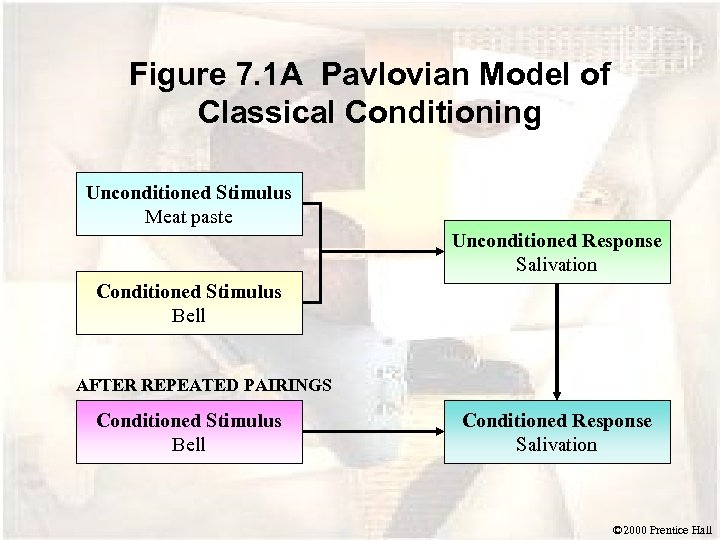 Figure 7.1A Pavlovian Model of Classical Conditioning

Unconditioned Stimulus
Meat paste

Conditioned Stimulus
Bell

Unconditioned Response
Salivation

AFTER REPEATED PAIRINGS

Conditioned Stimulus
Bell

Conditioned Response
Salivation

©2000 Prentice Hall